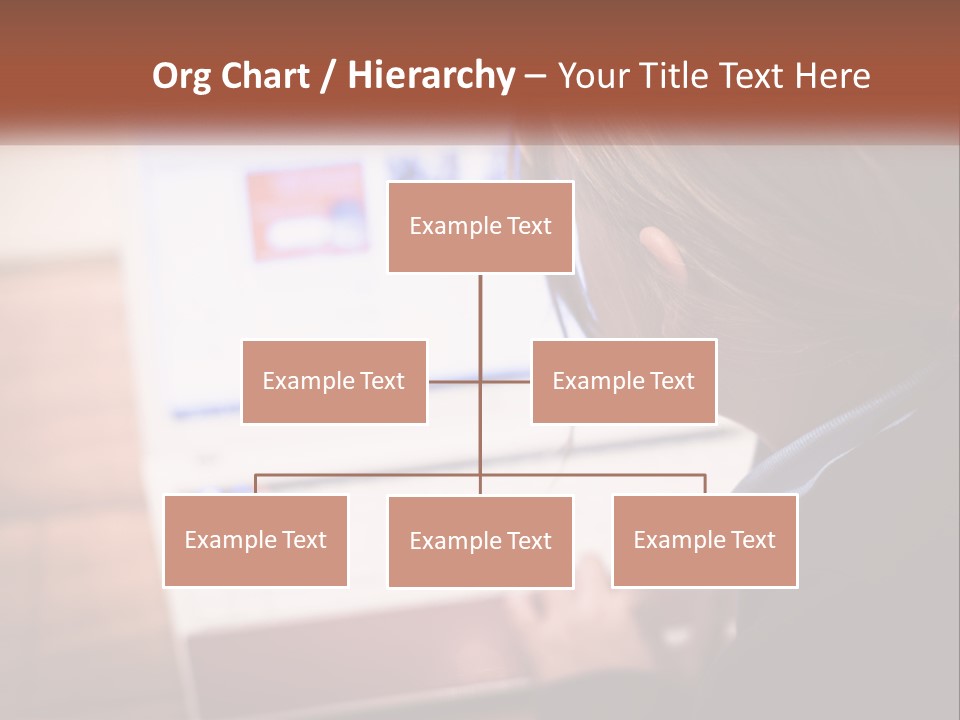 Org Chart / Hierarchy – Your Title Text Here

Example Text

Example Text

Example Text

Example Text

Example Text

Example Text